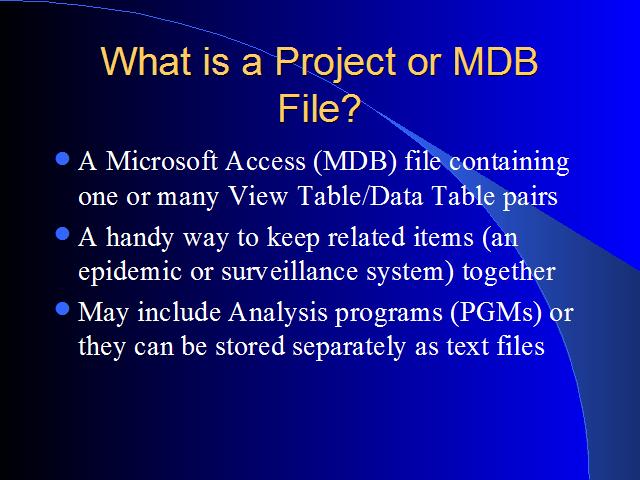 What is a Project or MDB File?

- A Microsoft Access (MDB) file containing one or many View Table/Data Table pairs
- A handy way to keep related items (an epidemic or surveillance system) together
- May include Analysis programs (PGMs) or they can be stored separately as text files